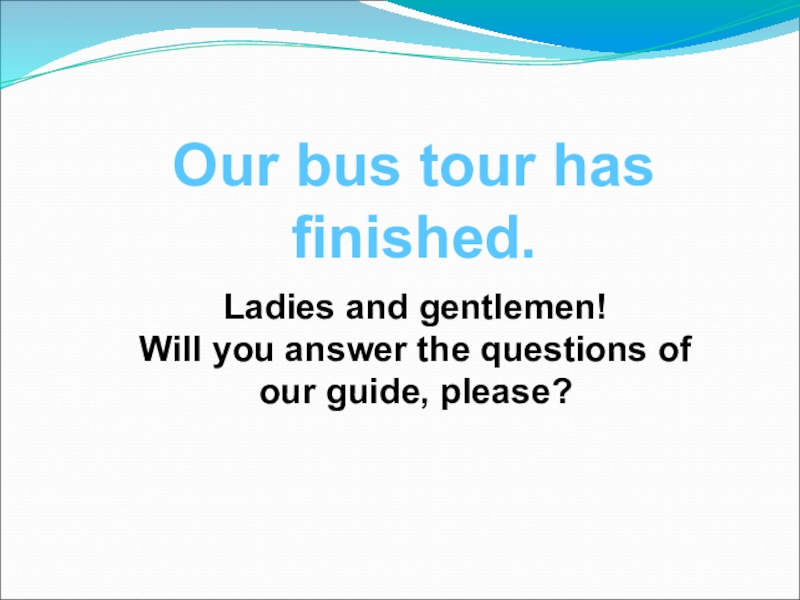 Our bus tour has finished.

Ladies and gentlemen!
Will you answer the questions of our guide, please?